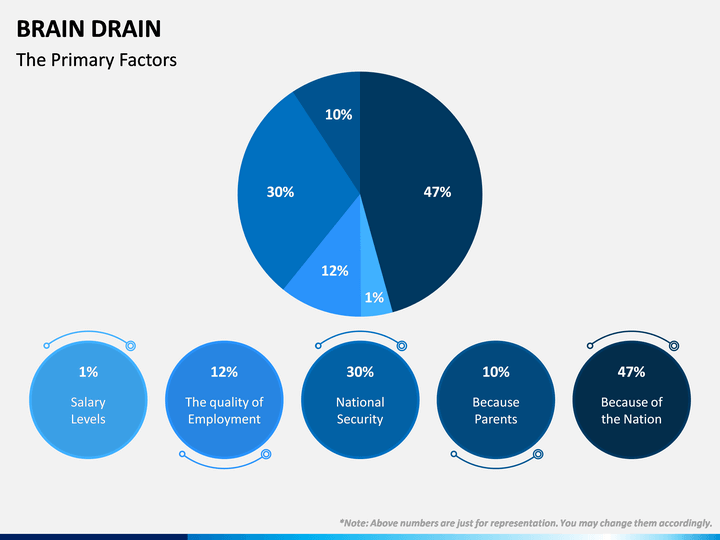 BRAIN DRAIN

The Primary Factors

10%

30%

47%

12%

1%

1%
Salary Levels

12%
The quality of Employment

30%
National Security

10%
Because Parents

47%
Because of the Nation

*Note: Above numbers are just for representation. You may change them accordingly.